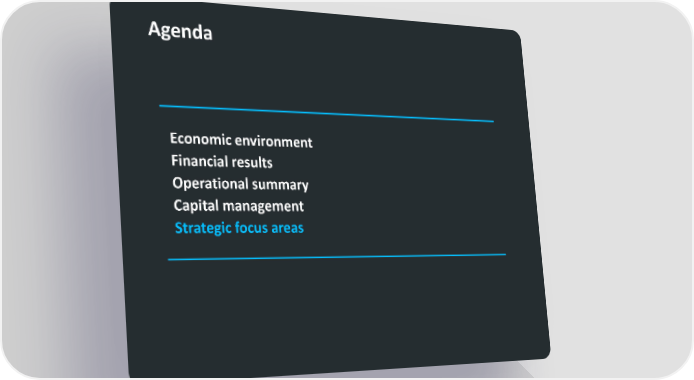 Agenda

Economic environment
Financial results
Operational summary
Capital management
Strategic focus areas